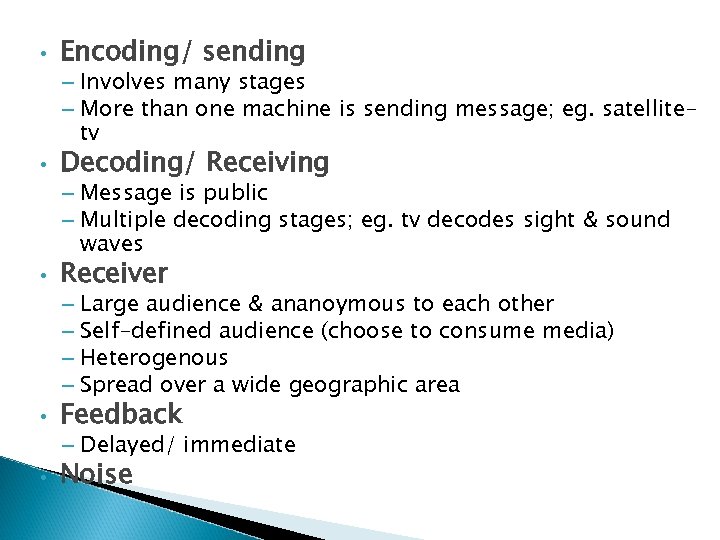 • Encoding/ sending
– Involves many stages
– More than one machine is sending message; eg. satellite-tv

• Decoding/ Receiving
– Message is public
– Multiple decoding stages; eg. tv decodes sight & sound waves

• Receiver
– Large audience & ananoymous to each other
– Self-defined audience (choose to consume media)
– Heterogenous
– Spread over a wide geographic area

• Feedback
– Delayed/ immediate

• Noise